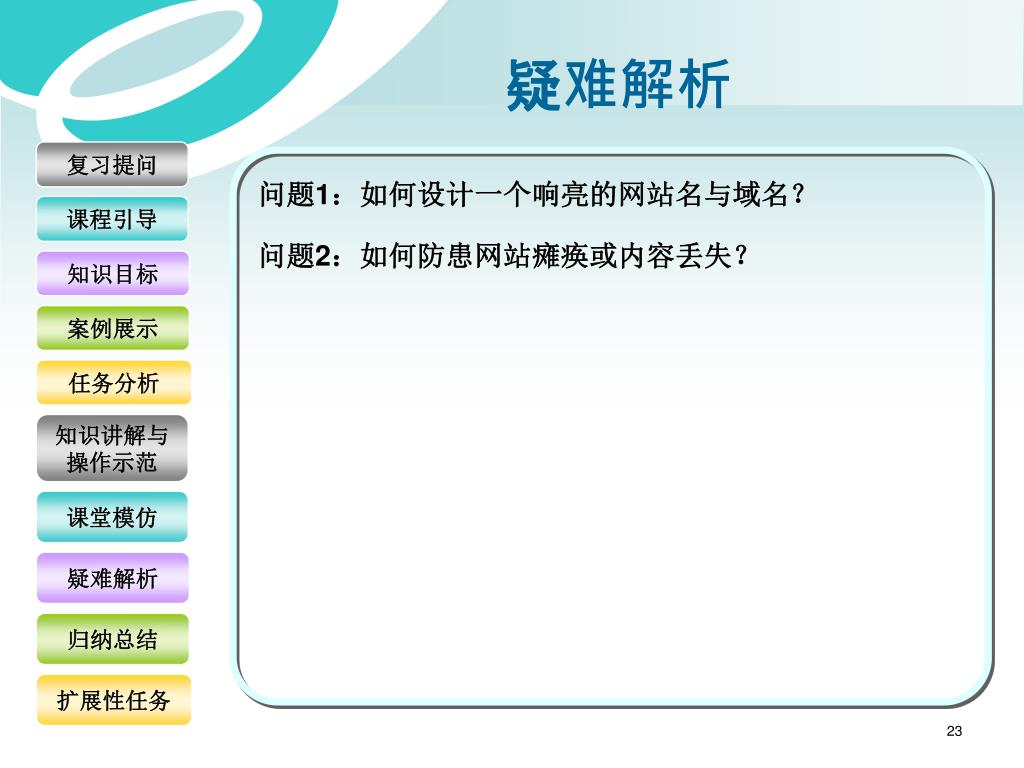 疑难解析

复习提问

课程引导

知识目标

案例展示

任务分析

知识讲解与操作示范

课堂模仿

疑难解析

归纳总结

扩展性任务

问题1：如何设计一个响亮的网站名与域名？

问题2：如何防患网站瘫痪或内容丢失？

23